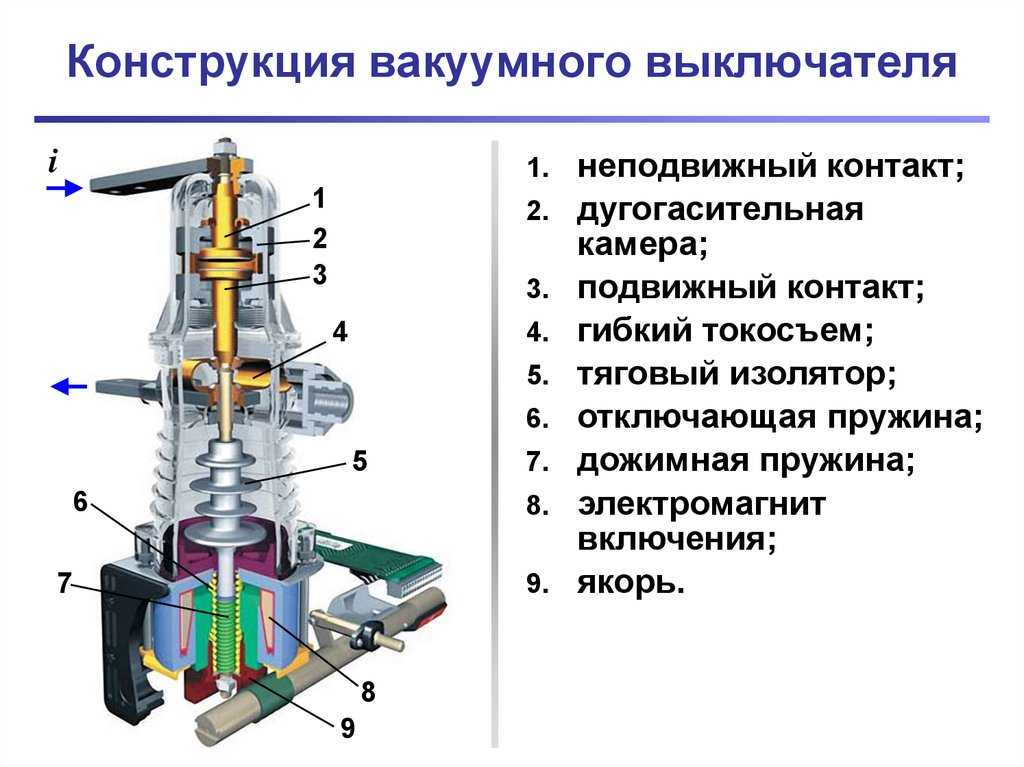 Конструкция вакуумного выключателя

$i$

1
2
3
4
5
6
7
8
9

1. неподвижный контакт;
2. дугогасительная камера;
3. подвижный контакт;
4. гибкий токосъем;
5. тяговый изолятор;
6. отключающая пружина;
7. дожимная пружина;
8. электромагнит включения;
9. якорь.